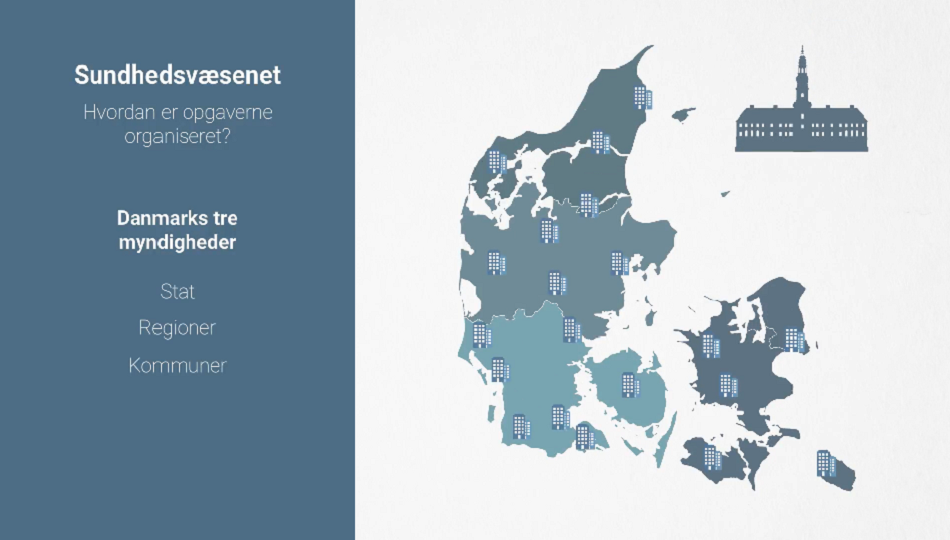 Sundhedsvæsenet
Hvordan er opgaverne organiseret?

Danmarks tre myndigheder

Stat

Regioner

Kommuner